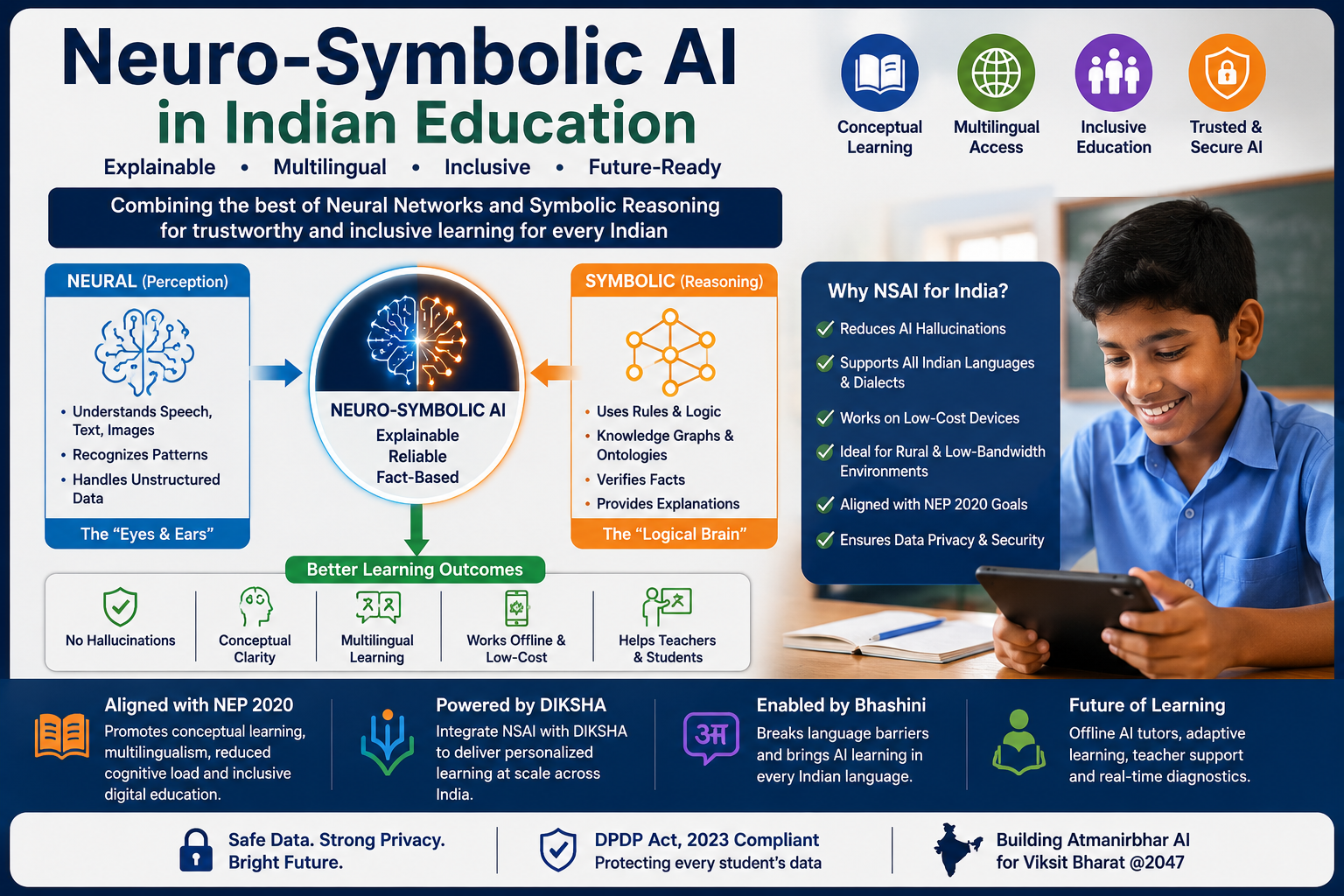 Neuro-Symbolic AI
in Indian Education
Explainable • Multilingual • Inclusive • Future-Ready

Conceptual Learning
Multilingual Access
Inclusive Education
Trusted & Secure AI

Combining the best of Neural Networks and Symbolic Reasoning for trustworthy and inclusive learning for every Indian

NEURAL (Perception)
• Understands Speech, Text, Images
• Recognizes Patterns
• Handles Unstructured Data
The "Eyes & Ears"

NEURO-SYMBOLIC AI
Explainable
Reliable
Fact-Based

SYMBOLIC (Reasoning)
• Uses Rules & Logic
• Knowledge Graphs & Ontologies
• Verifies Facts
• Provides Explanations
The "Logical Brain"

Why NSAI for India?
Reduces AI Hallucinations
Supports All Indian Languages & Dialects
Works on Low-Cost Devices
Ideal for Rural & Low-Bandwidth Environments
Aligned with NEP 2020 Goals
Ensures Data Privacy & Security

Better Learning Outcomes
No Hallucinations
Conceptual Clarity
Multilingual Learning
Works Offline & Low-Cost
Helps Teachers & Students

Aligned with NEP 2020
Promotes conceptual learning, multilingualism, reduced cognitive load and inclusive digital education.

Powered by DIKSHA
Integrate NSAI with DIKSHA to deliver personalized learning at scale across India.

अ
Enabled by Bhashini
Breaks language barriers and brings AI learning in every Indian language.

Future of Learning
Offline AI tutors, adaptive learning, teacher support and real-time diagnostics.

Safe Data. Strong Privacy. Bright Future.

DPDP Act, 2023 Compliant
Protecting every student's data

Building Atmanirbhar AI for Viksit Bharat @2047